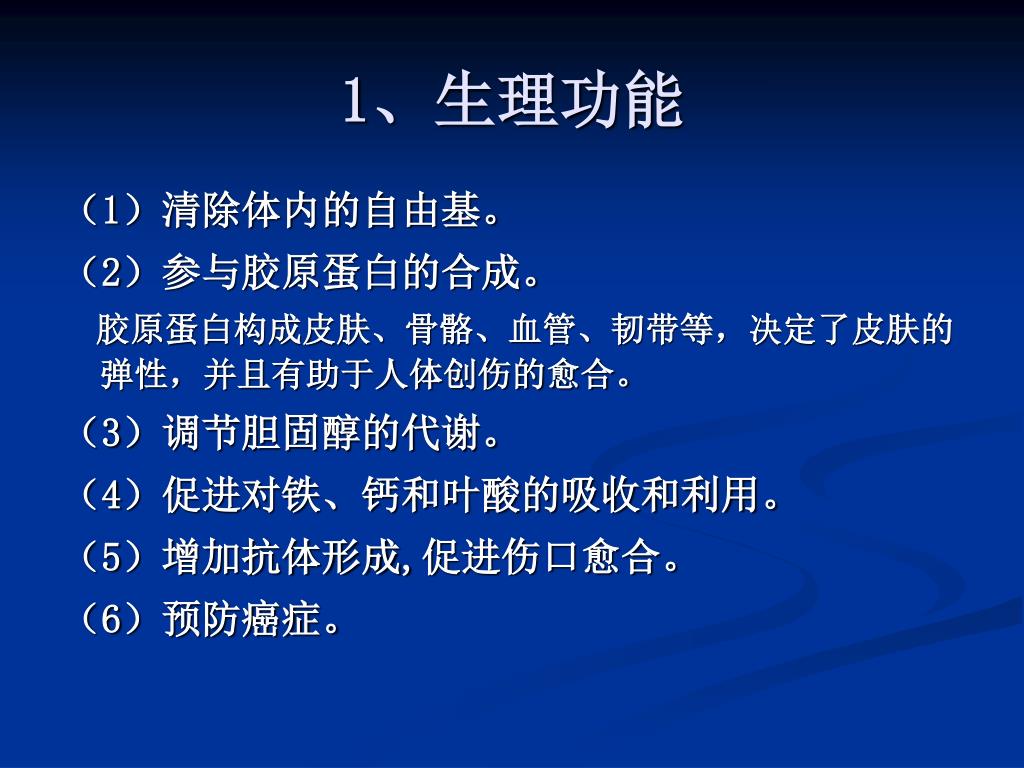 1、生理功能

（1）清除体内的自由基。

（2）参与胶原蛋白的合成。

胶原蛋白构成皮肤、骨骼、血管、韧带等，决定了皮肤的弹性，并且有助于人体创伤的愈合。

（3）调节胆固醇的代谢。

（4）促进对铁、钙和叶酸的吸收和利用。

（5）增加抗体形成,促进伤口愈合。

（6）预防癌症。